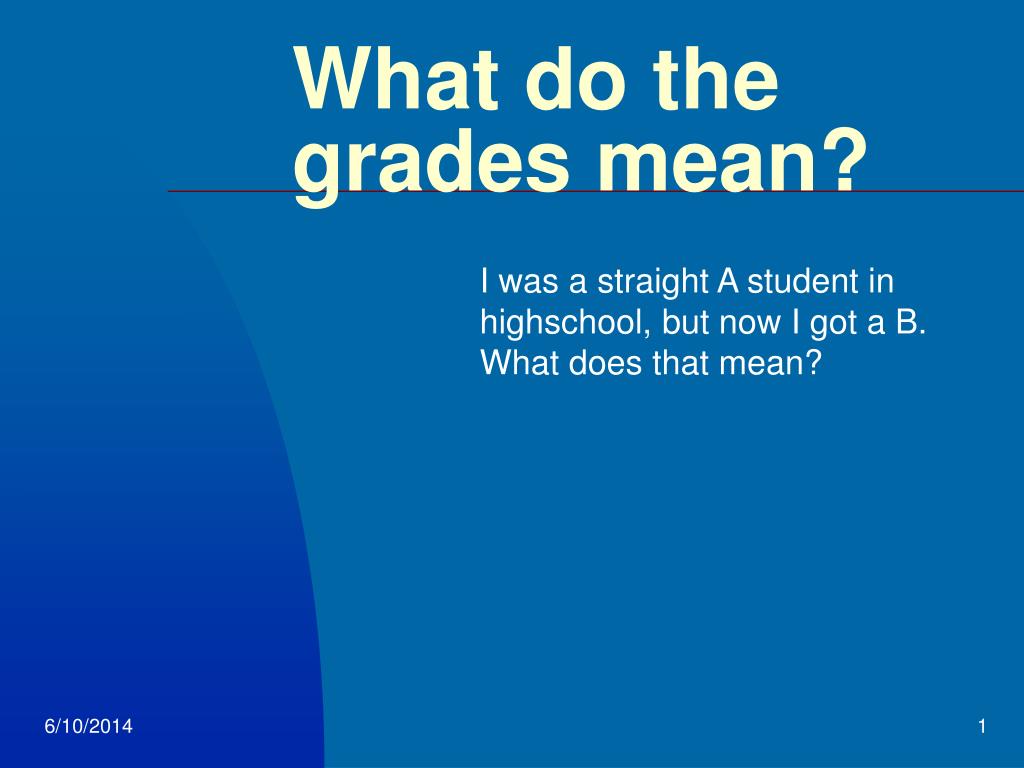 What do the grades mean?

I was a straight A student in highschool, but now I got a B. What does that mean?

6/10/2014

1